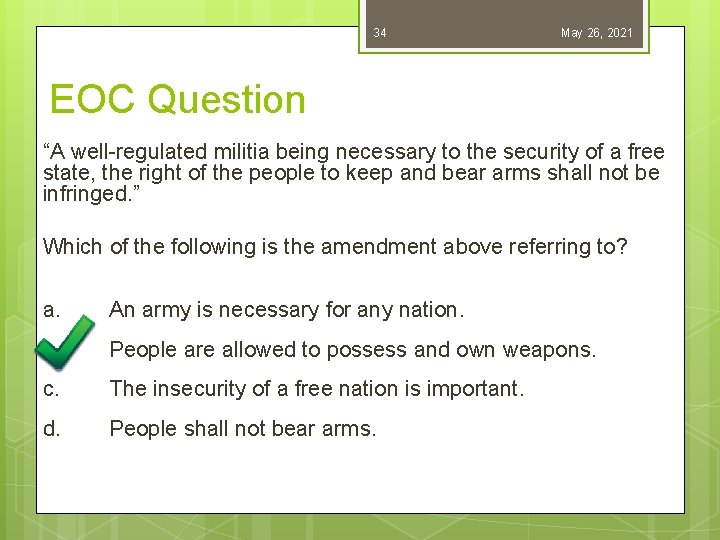 34 May 26, 2021

EOC Question

“A well-regulated militia being necessary to the security of a free state, the right of the people to keep and bear arms shall not be infringed.”

Which of the following is the amendment above referring to?

a. An army is necessary for any nation.

People are allowed to possess and own weapons.

c. The insecurity of a free nation is important.

d. People shall not bear arms.